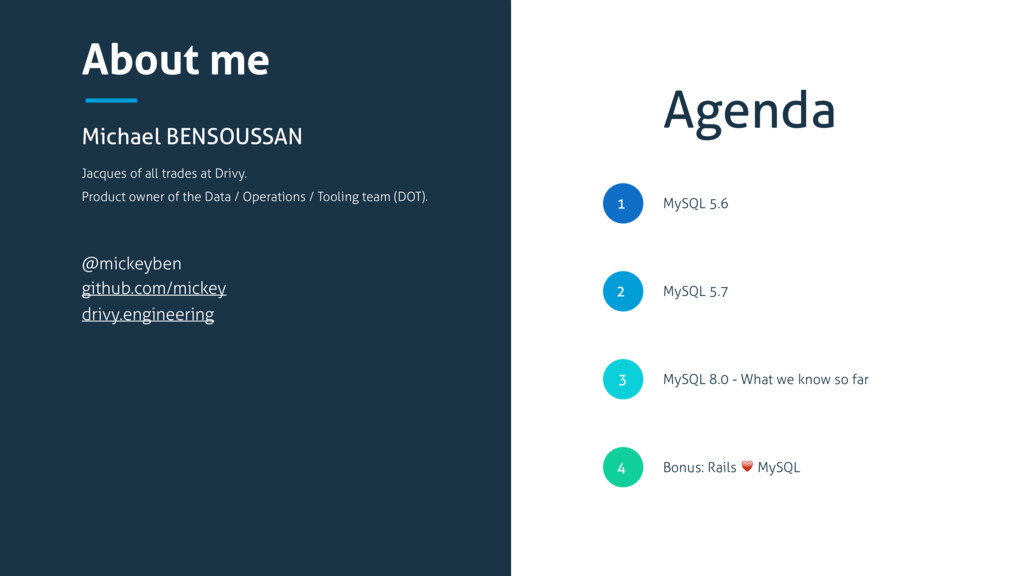 About me

Michael BENSOUSSAN

Jacques of all trades at Drivy.
Product owner of the Data / Operations / Tooling team (DOT).

@mickeyben
github.com/mickey
drivy.engineering

Agenda

1 MySQL 5.6

2 MySQL 5.7

3 MySQL 8.0 - What we know so far

4 Bonus: Rails ❤️ MySQL